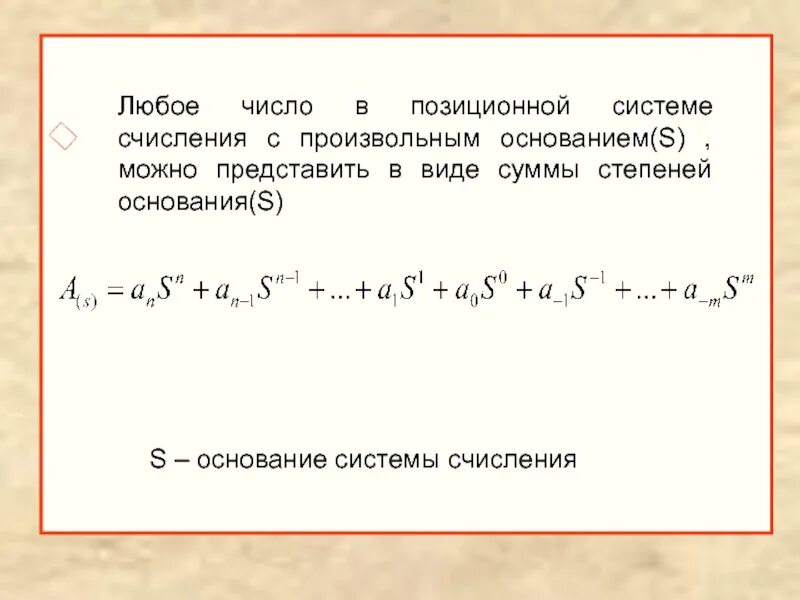 Любое число в позиционной системе счисления с произвольным основанием(S) , можно представить в виде суммы степеней основания(S)

$A_{(s)} = a_n S^n + a_{n-1} S^{n-1} + ... + a_1 S^1 + a_0 S^0 + a_{-1} S^{-1} + ... + a_{-m} S^m$

S – основание системы счисления